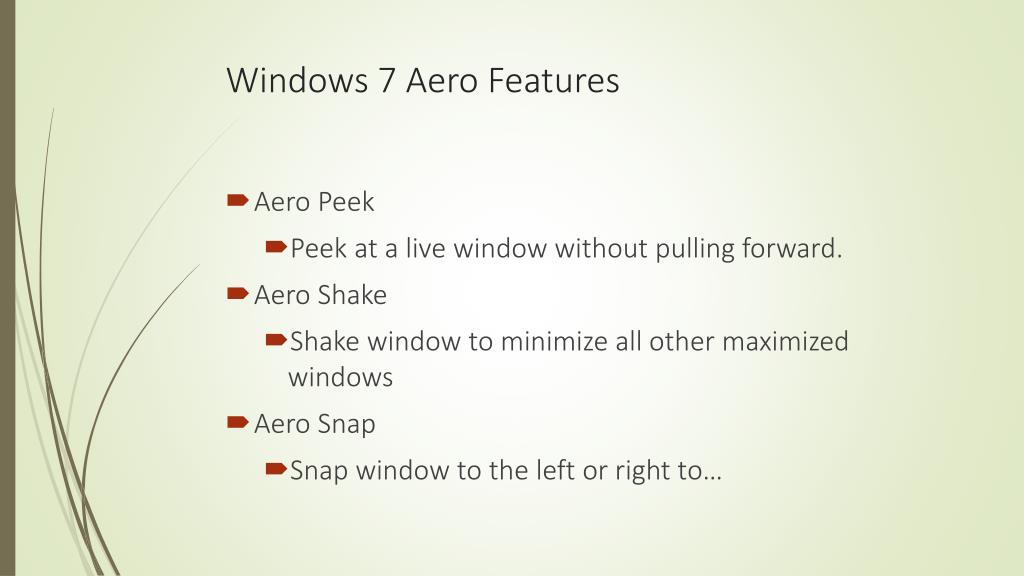 Windows 7 Aero Features

Aero Peek

Peek at a live window without pulling forward.

Aero Shake

Shake window to minimize all other maximized windows

Aero Snap

Snap window to the left or right to…